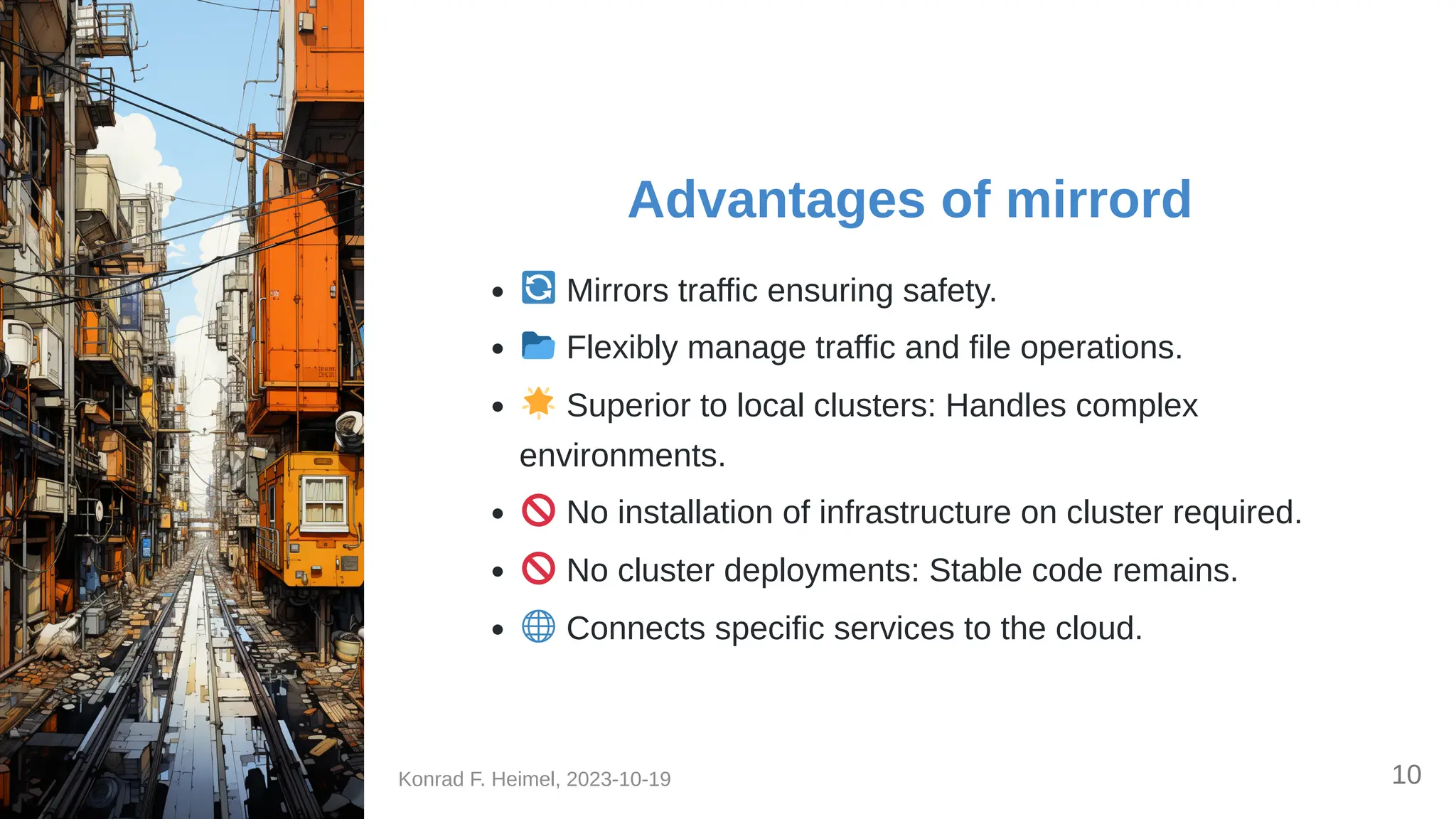 Advantages of mirrord

- 🔄 Mirrors traffic ensuring safety.
- 📂 Flexibly manage traffic and file operations.
- 🌟 Superior to local clusters: Handles complex environments.
- 🚫 No installation of infrastructure on cluster required.
- 🚫 No cluster deployments: Stable code remains.
- 🌐 Connects specific services to the cloud.

Konrad F. Heimel, 2023-10-19

10